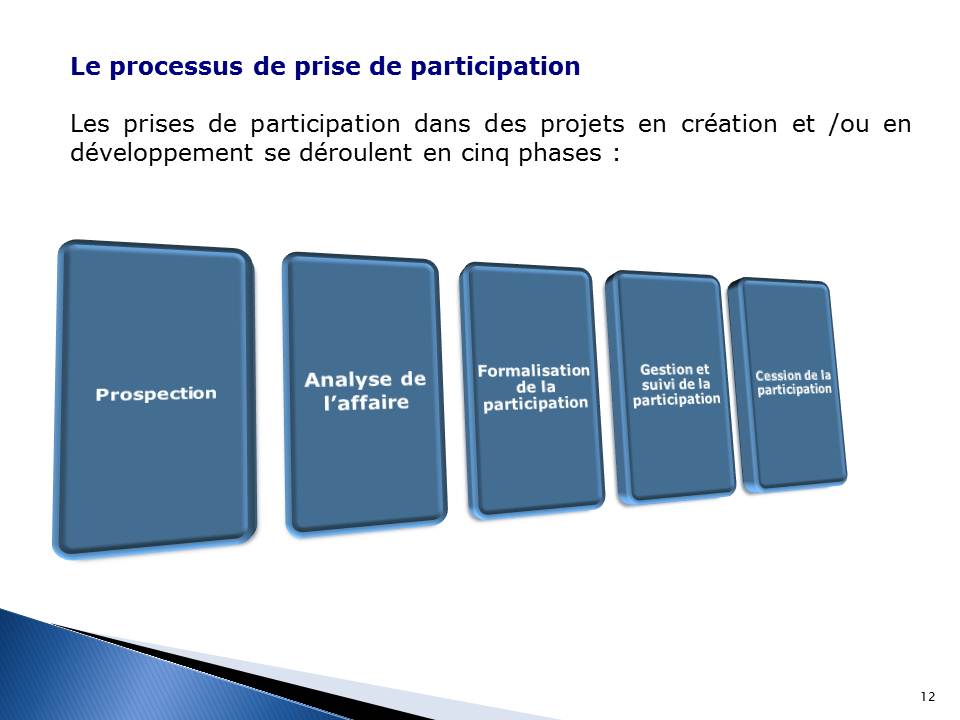 Le processus de prise de participation

Les prises de participation dans des projets en création et /ou en développement se déroulent en cinq phases :

Prospection

Analyse de l'affaire

Formalisation de la participation

Gestion et suivi de la participation

Cession de la participation

12